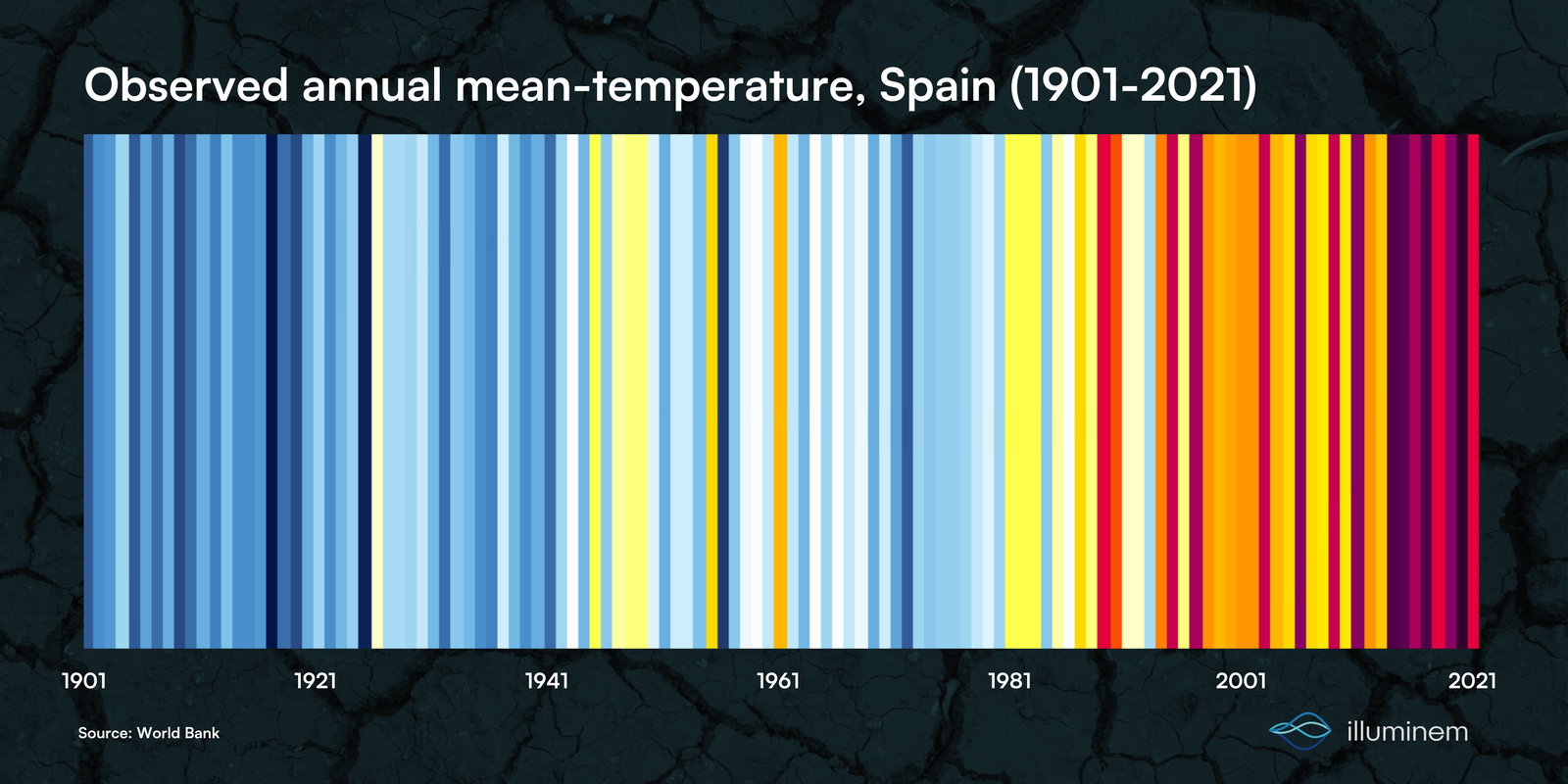 Observed annual mean-temperature, Spain (1901-2021)

1901
1921
1941
1961
1981
2001
2021

Source: World Bank

illuminem